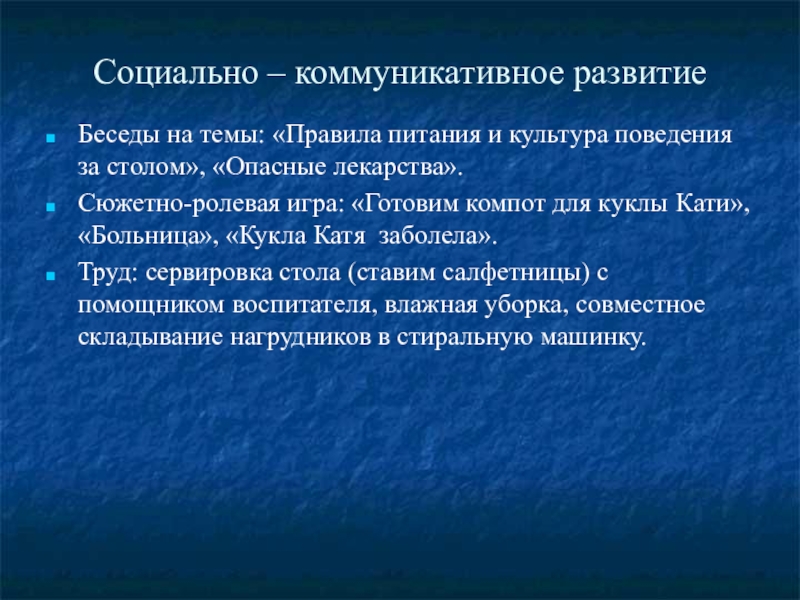 Социально – коммуникативное развитие

Беседы на темы: «Правила питания и культура поведения за столом», «Опасные лекарства».

Сюжетно-ролевая игра: «Готовим компот для куклы Кати», «Больница», «Кукла Катя заболела».

Труд: сервировка стола (ставим салфетницы) с помощником воспитателя, влажная уборка, совместное складывание нагрудников в стиральную машинку.